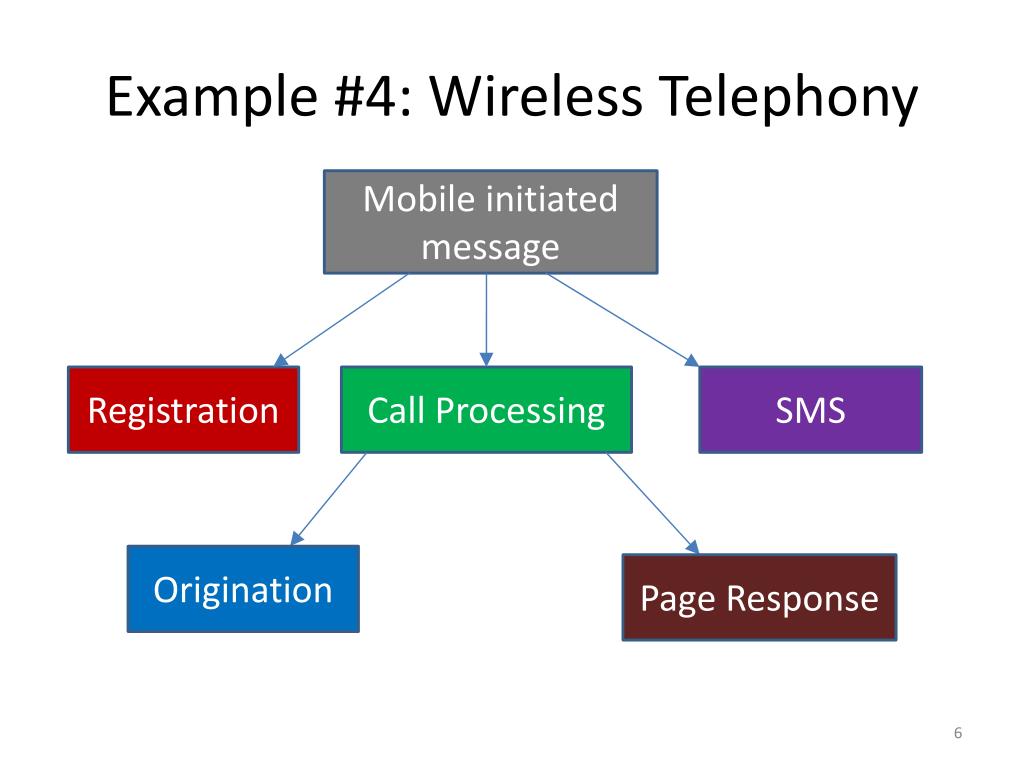 Example #4: Wireless Telephony

Mobile initiated message

Registration

Call Processing

SMS

Origination

Page Response

6